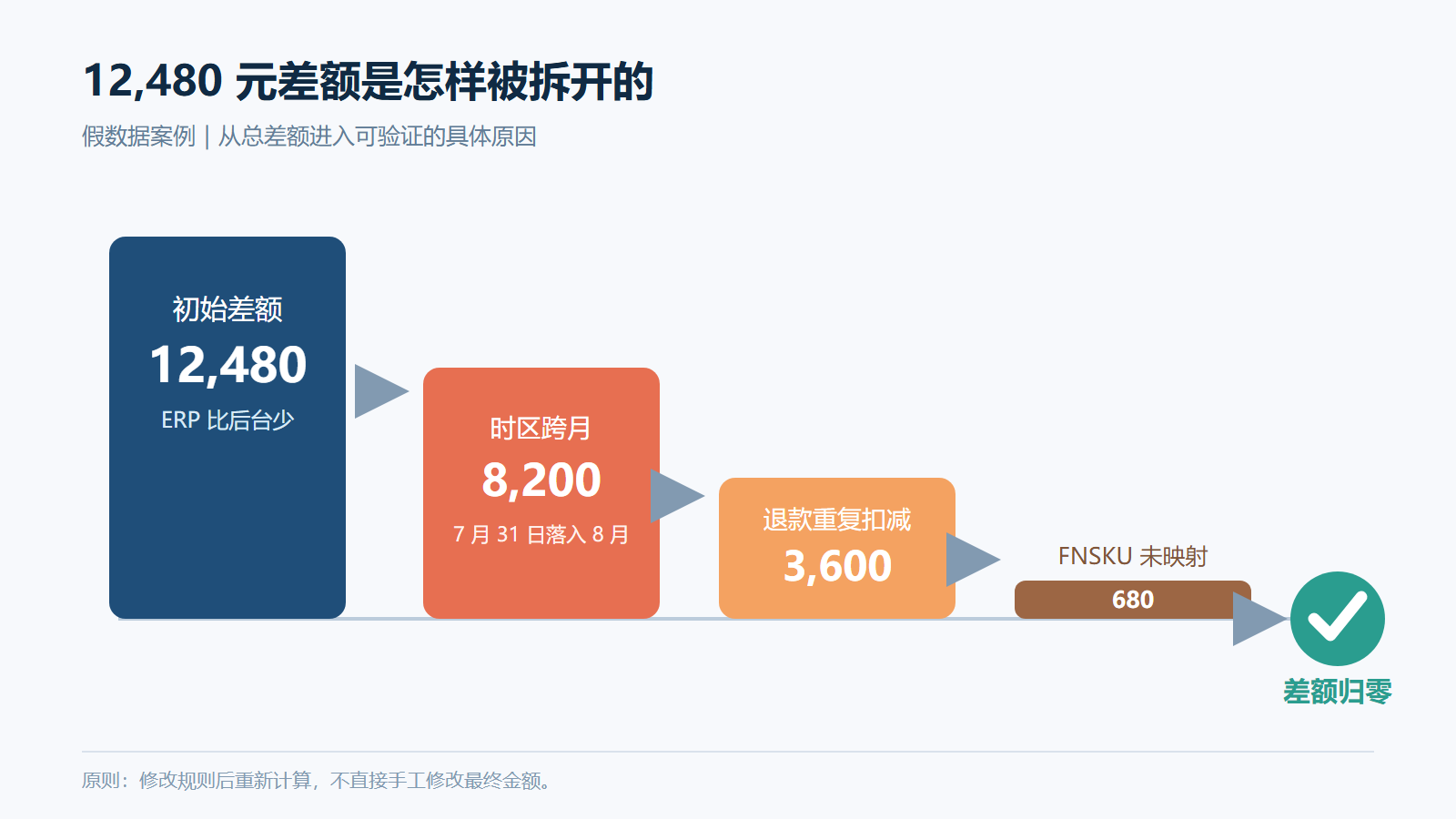 12,480 元差额是怎样被拆开的

假数据案例 | 从总差额进入可验证的具体原因

初始差额
12,480
ERP 比后台少

时区跨月
8,200
7 月 31 日落入 8 月

退款重复扣减
3,600

FNSKU 未映射
680

差额归零

原则：修改规则后重新计算，不直接手工修改最终金额。